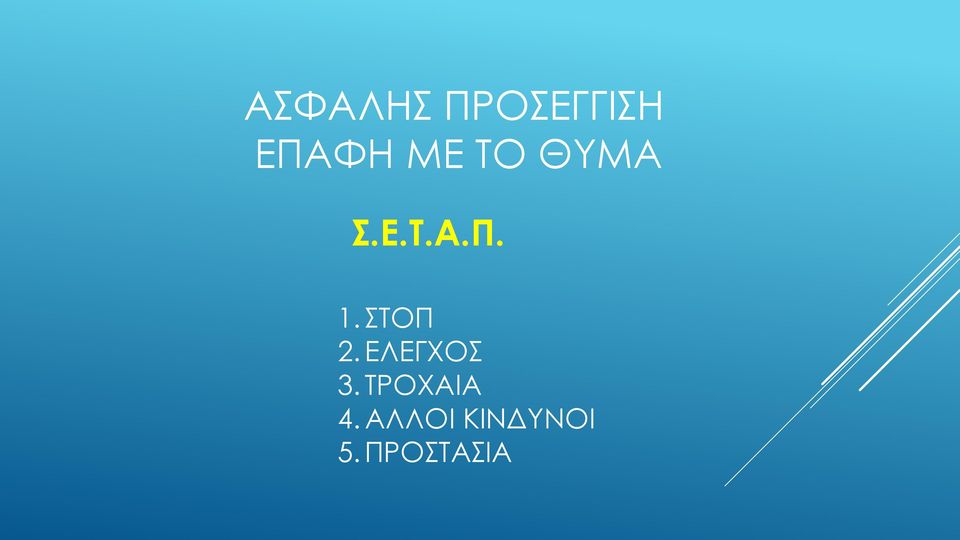 ΑΣΦΑΛΗΣ ΠΡΟΣΕΓΓΙΣΗ
ΕΠΑΦΗ ΜΕ ΤΟ ΘΥΜΑ

Σ.Ε.Τ.Α.Π.

1. ΣΤΟΠ
2. ΕΛΕΓΧΟΣ
3. ΤΡΟΧΑΙΑ
4. ΑΛΛΟΙ ΚΙΝΔΥΝΟΙ
5. ΠΡΟΣΤΑΣΙΑ